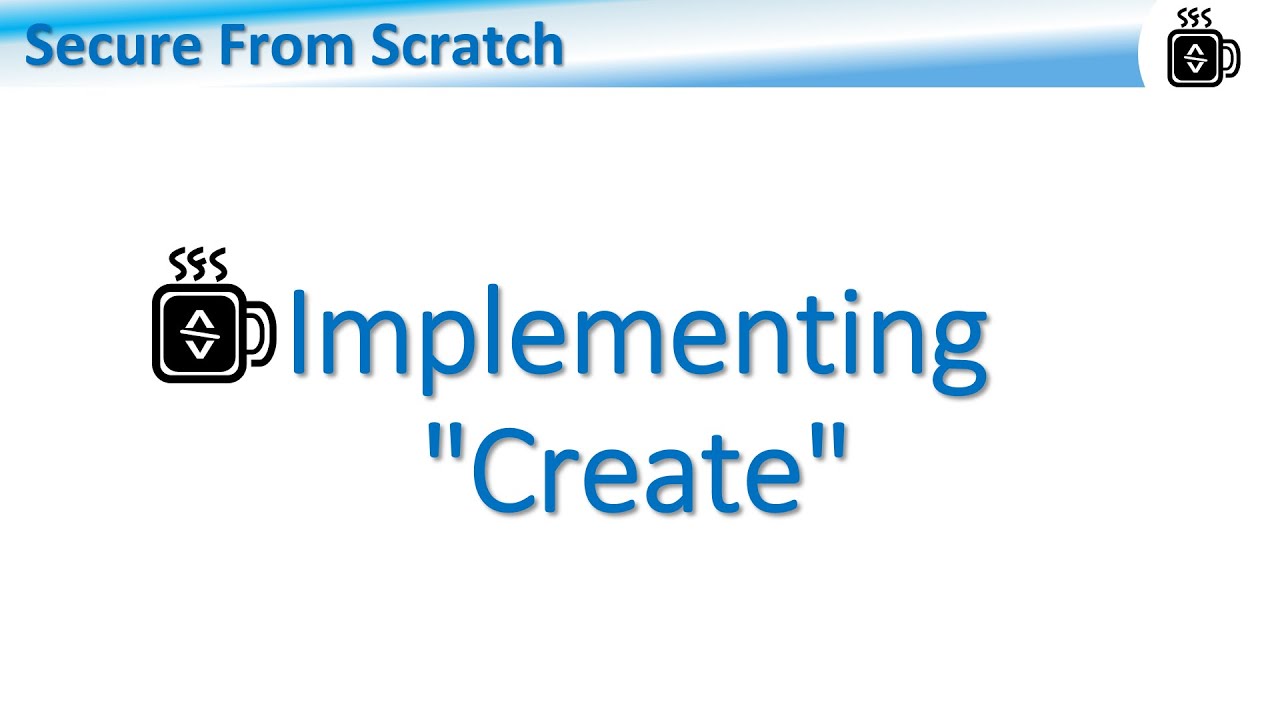 Secure From Scratch

Implementing "Create"